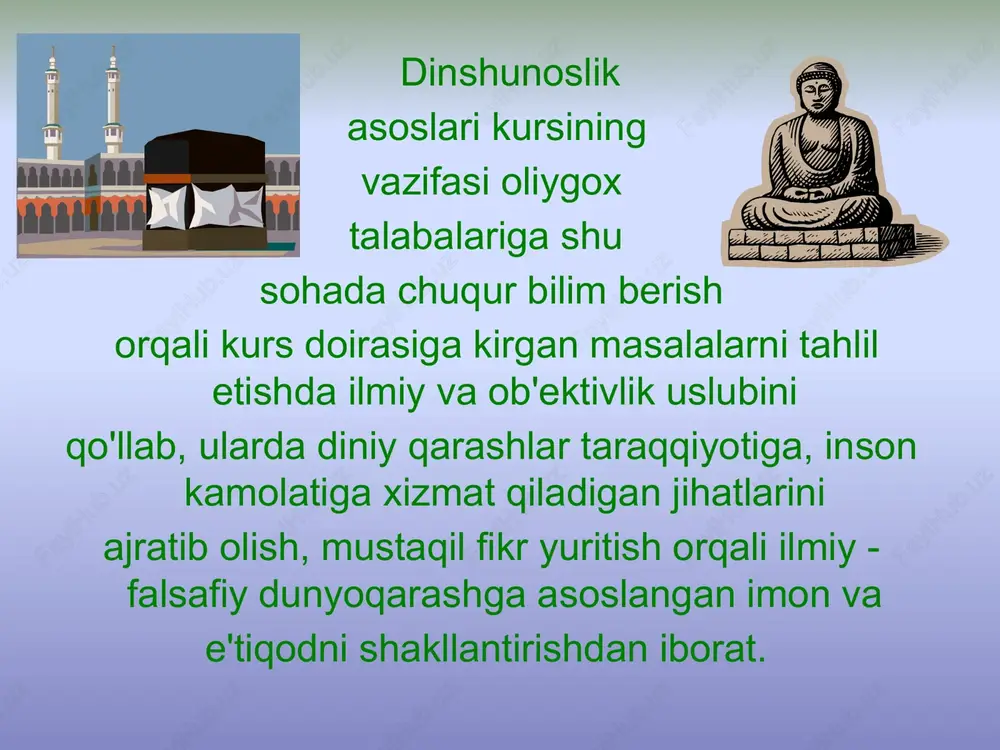 Dinshunoslik asoslari kursining vazifasi oliygox talabalariga shu sohada chuqur bilim berish orqali kurs doirasiga kirgan masalalarni tahlil etishda ilmiy va ob'ektivlik uslubini qo'llab, ularda diniy qarashlar taraqqiyotiga, inson kamolatiga xizmat qiladigan jihatlarini ajratib olish, mustaqil fikr yuritish orqali ilmiy - falsafiy dunyoqarashga asoslangan imon va e'tiqodni shakllantirishdan iborat.